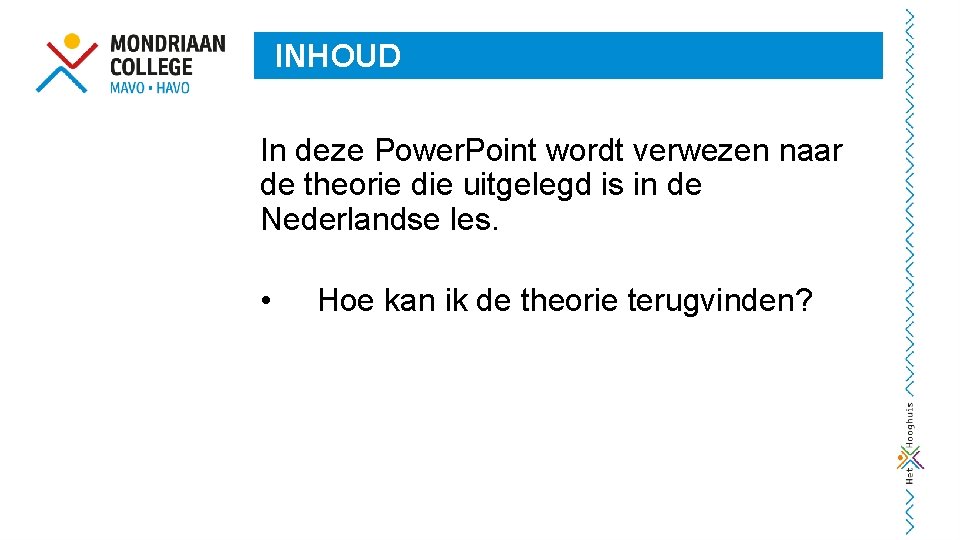 MONDRIAAN COLLEGE
MAVO • HAVO

INHOUD

In deze Power.Point wordt verwezen naar de theorie die uitgelegd is in de Nederlandse les.

• Hoe kan ik de theorie terugvinden?

Het Hooghuis